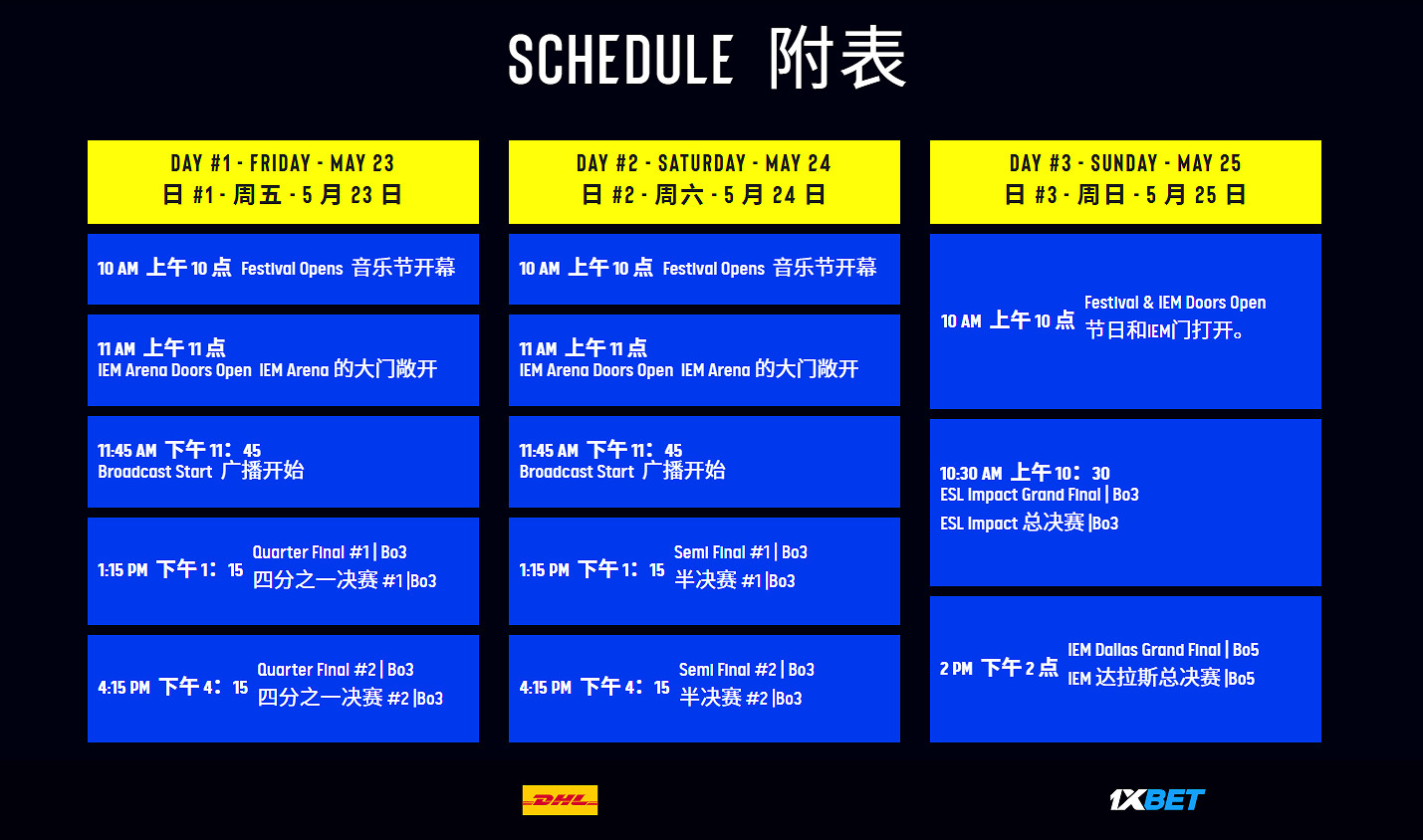 SCHEDULE 附表

DAY #1 - FRIDAY - MAY 23
日 #1 - 周五 - 5 月 23 日

10 AM 上午 10 点 Festival Opens 音乐节开幕

11 AM 上午 11 点
IEM Arena Doors Open IEM Arena 的大门敞开

11:45 AM 下午 11：45
Broadcast Start 广播开始

1:15 PM 下午 1：15 Quarter Final #1 | Bo3
四分之一决赛 #1 |Bo3

4:15 PM 下午 4：15 Quarter Final #2 | Bo3
四分之一决赛 #2 |Bo3

DAY #2 - SATURDAY - MAY 24
日 #2 - 周六 - 5 月 24 日

10 AM 上午 10 点 Festival Opens 音乐节开幕

11 AM 上午 11 点
IEM Arena Doors Open IEM Arena 的大门敞开

11:45 AM 下午 11：45
Broadcast Start 广播开始

1:15 PM 下午 1：15 Semi Final #1 | Bo3
半决赛 #1 |Bo3

4:15 PM 下午 4：15 Semi Final #2 | Bo3
半决赛 #2 |Bo3

DAY #3 - SUNDAY - MAY 25
日 #3 - 周日 - 5 月 25 日

10 AM 上午 10 点 Festival & IEM Doors Open
节日和IEM门打开。

10:30 AM 上午 10：30
ESL Impact Grand Final | Bo3
ESL Impact 总决赛 |Bo3

2 PM 下午 2 点 IEM Dallas Grand Final | Bo5
IEM 达拉斯总决赛 |Bo5

DHL

1XBET